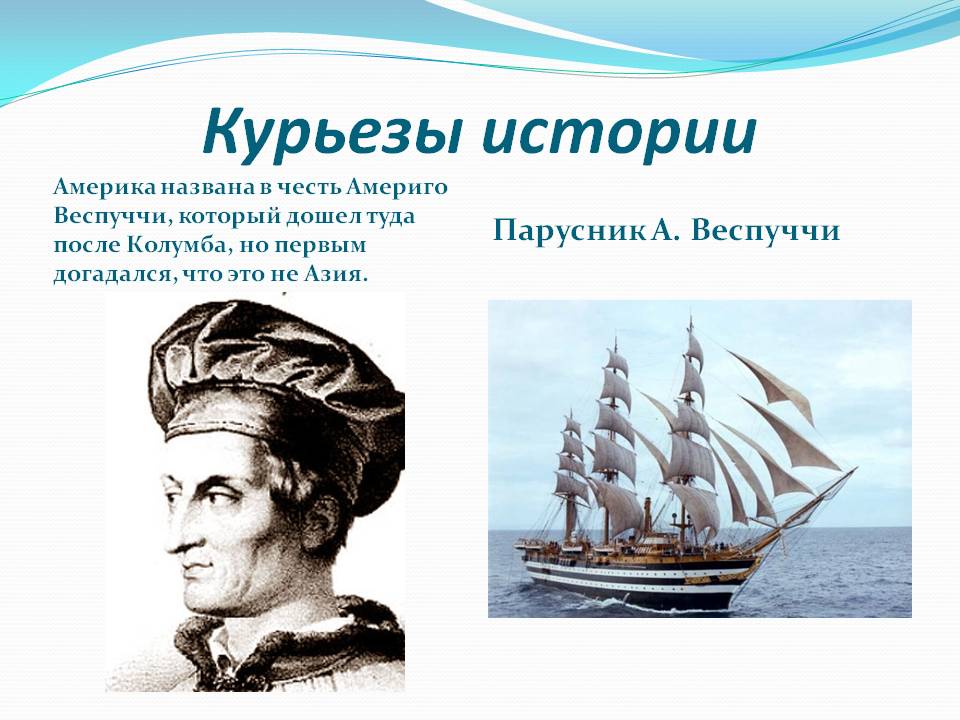 Курьезы истории

Америка названа в честь Америго Веспуччи, который дошел туда после Колумба, но первым догадался, что это не Азия.

Парусник А. Веспуччи